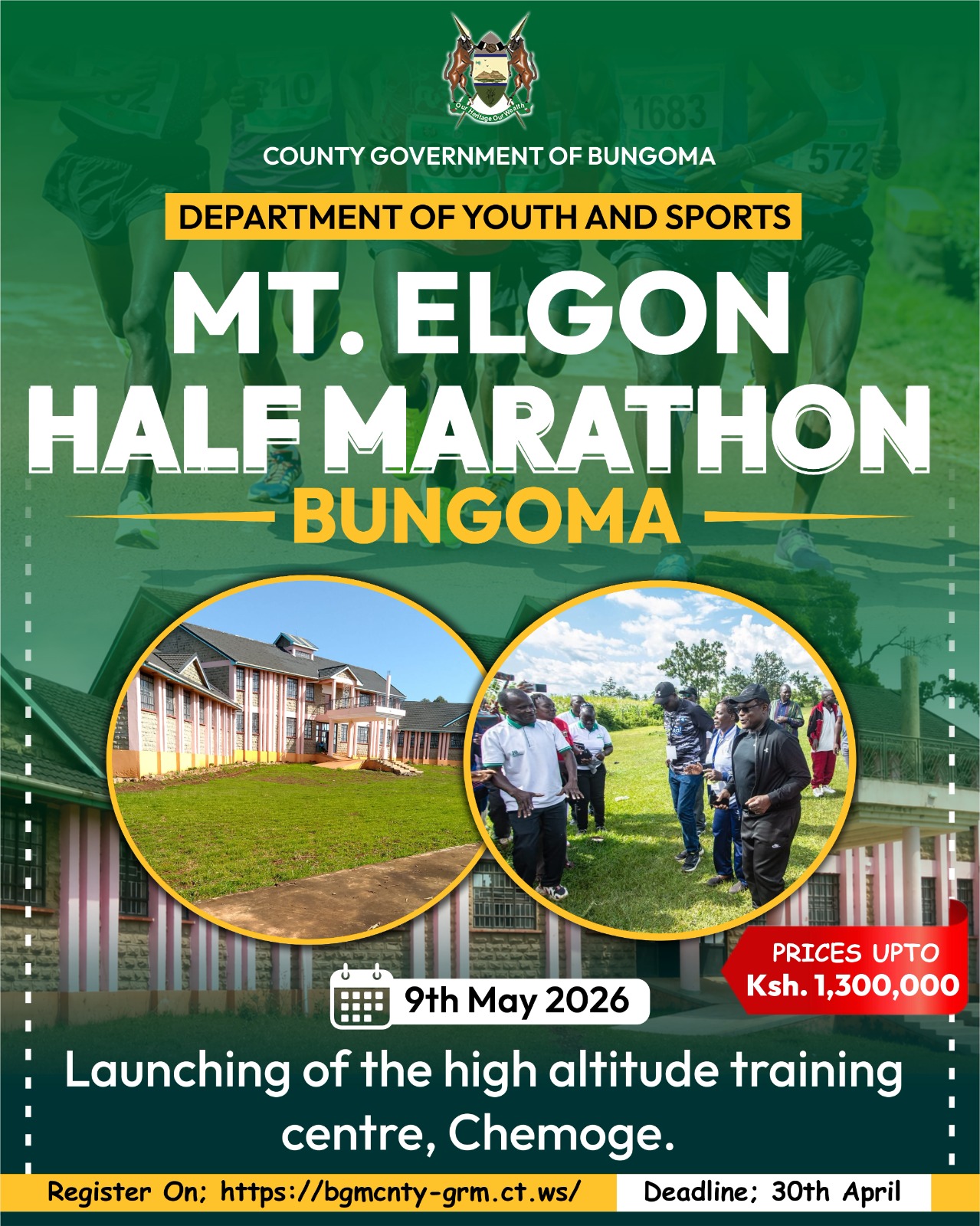 Our Heritage Our Wealth

COUNTY GOVERNMENT OF BUNGOMA

DEPARTMENT OF YOUTH AND SPORTS

MT. ELGON HALF MARATHON

BUNGOMA

PRICES UPTO Ksh. 1,300,000

9th May 2026

Launching of the high altitude training centre, Chemoge.

Register On; https://bgmcnty-grm.ct.ws/

Deadline; 30th April